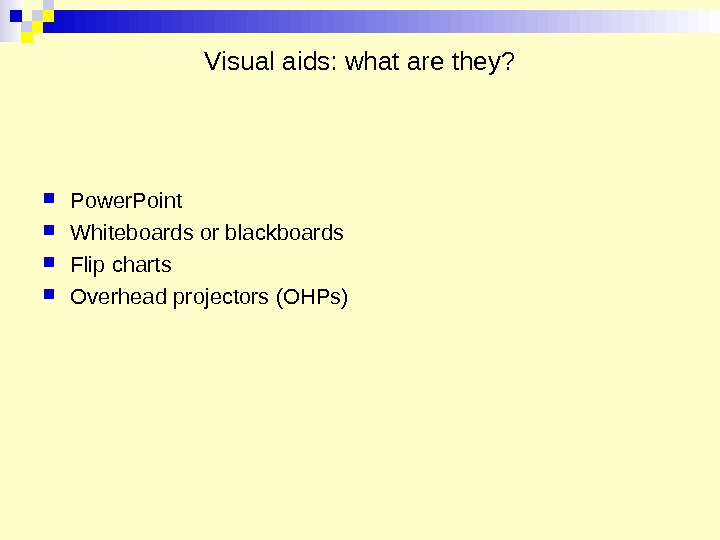 Visual aids: what are they?

- PowerPoint
- Whiteboards or blackboards
- Flip charts
- Overhead projectors (OHPs)